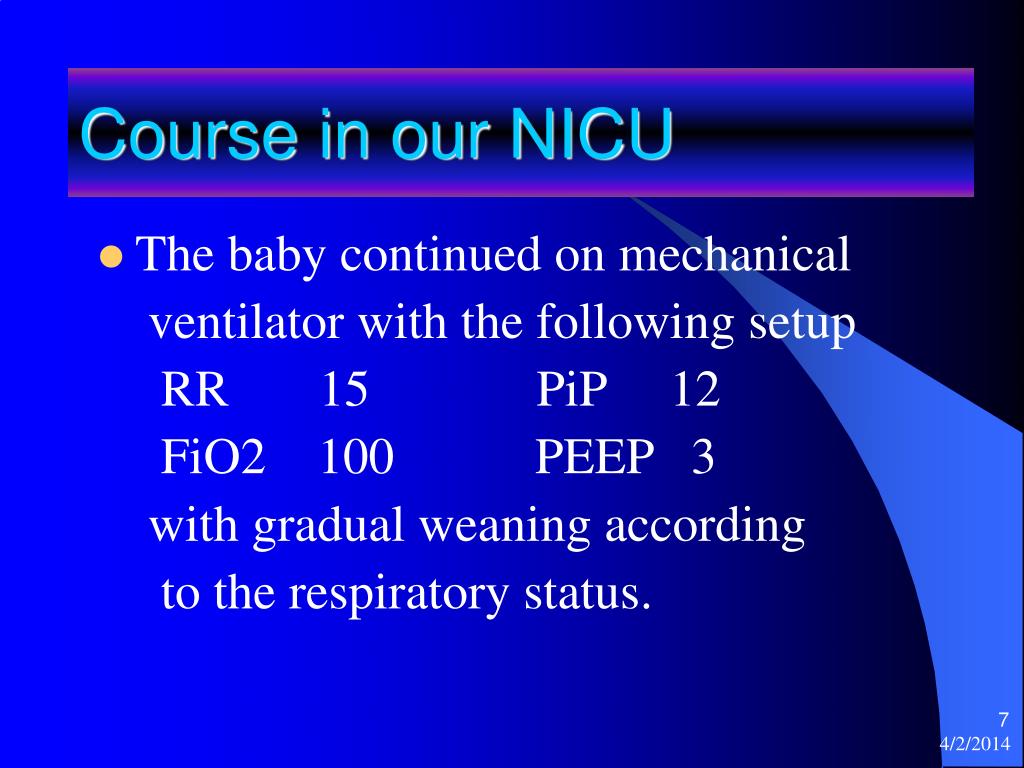 Course in our NICU

The baby continued on mechanical ventilator with the following setup

RR 15 PiP 12

FiO2 100 PEEP 3

with gradual weaning according to the respiratory status.

7

4/2/2014